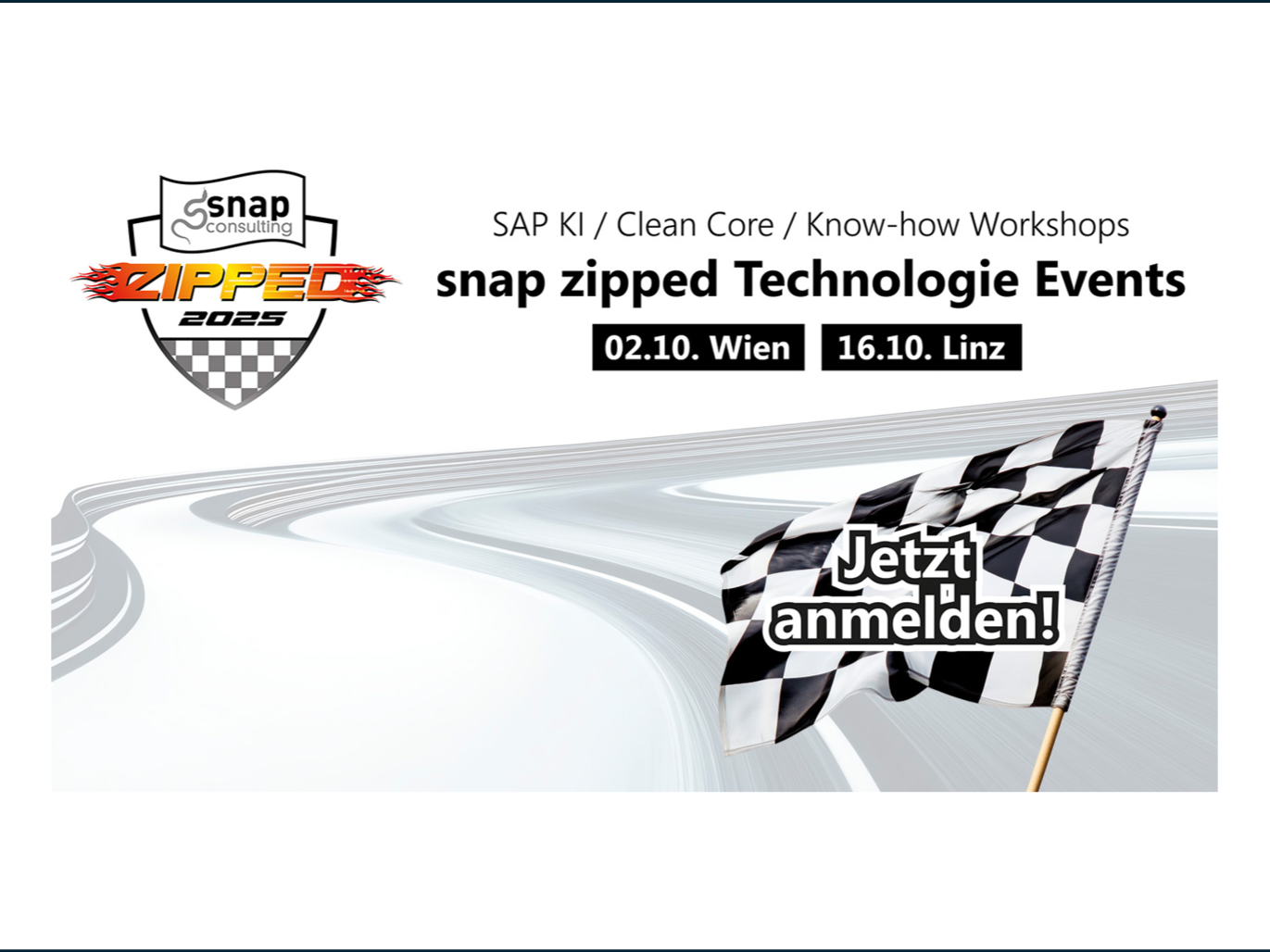 snap consulting
ZIPPED
2025

SAP KI / Clean Core / Know-how Workshops
snap zipped Technologie Events
02.10. Wien 16.10. Linz

Jetzt anmelden!